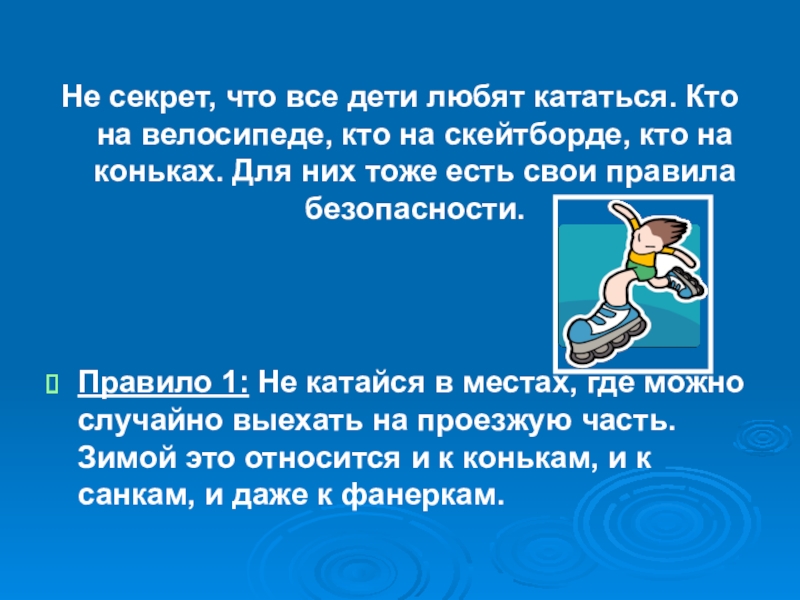 Не секрет, что все дети любят кататься. Кто на велосипеде, кто на скейтборде, кто на коньках. Для них тоже есть свои правила безопасности.

Правило 1: Не катайся в местах, где можно случайно выехать на проезжую часть. Зимой это относится и к конькам, и к санкам, и даже к фанеркам.